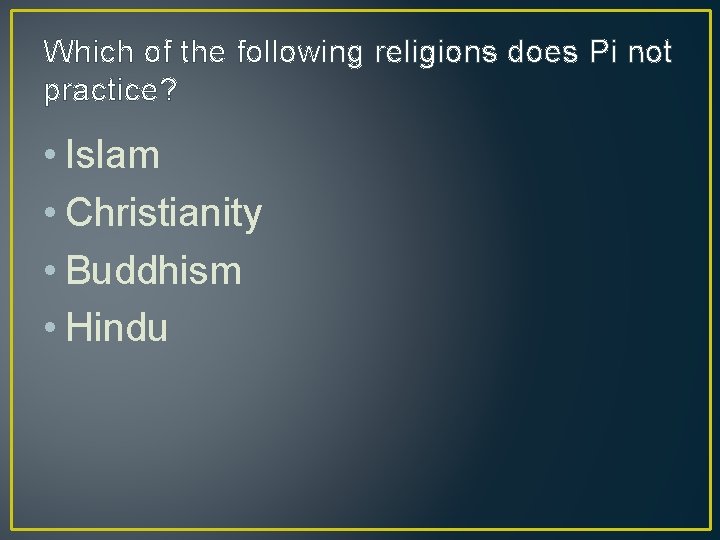 Which of the following religions does Pi not practice?

• Islam
• Christianity
• Buddhism
• Hindu